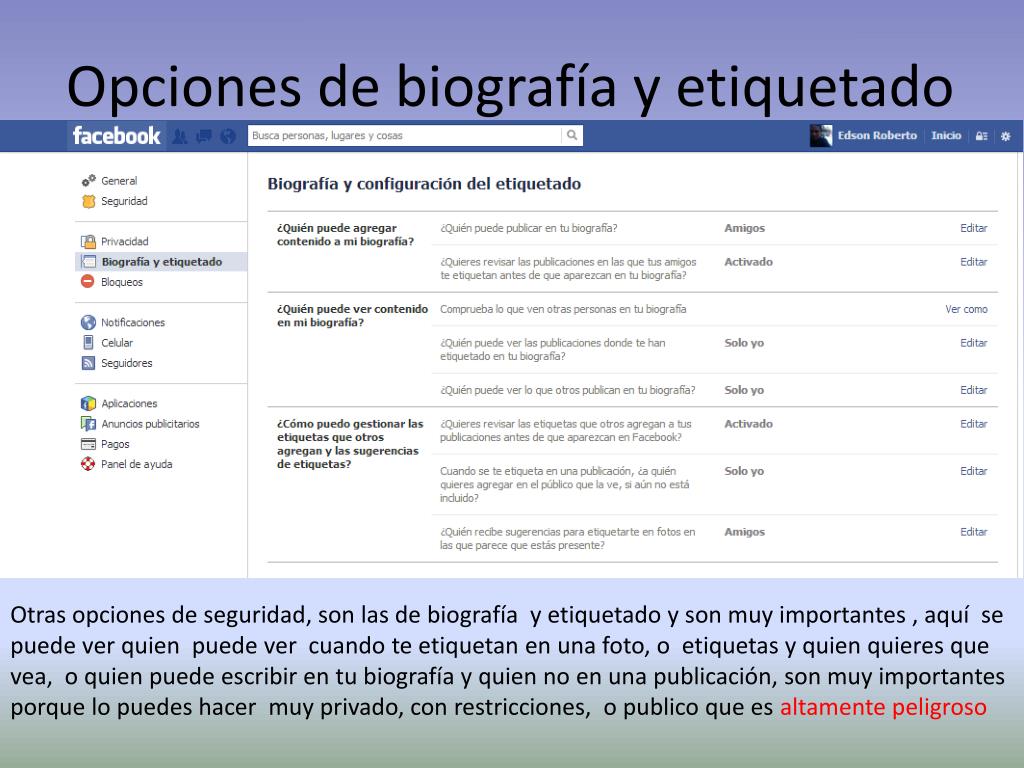 Opciones de biografía y etiquetado

facebook Busca personas, lugares y cosas Edson Roberto Inicio

General
Seguridad

Privacidad
Biografía y etiquetado
Bloqueos

Notificaciones
Celular
Seguidores

Aplicaciones
Anuncios publicitarios
Pagos
Panel de ayuda

Biografía y configuración del etiquetado

| | | | |
|---|---|---|---|
| ¿Quién puede agregar contenido a mi biografía? | ¿Quién puede publicar en tu biografía? | Amigos | Editar |
| | ¿Quieres revisar las publicaciones en las que tus amigos te etiquetan antes de que aparezcan en tu biografía? | Activado | Editar |
| ¿Quién puede ver contenido en mi biografía? | Comprueba lo que ven otras personas en tu biografía | | Ver como |
| | ¿Quién puede ver las publicaciones donde te han etiquetado en tu biografía? | Solo yo | Editar |
| | ¿Quién puede ver lo que otros publican en tu biografía? | Solo yo | Editar |
| ¿Cómo puedo gestionar las etiquetas que otros agregan y las sugerencias de etiquetas? | ¿Quieres revisar las etiquetas que otros agregan a tus publicaciones antes de que aparezcan en Facebook? | Activado | Editar |
| | Cuando se te etiqueta en una publicación, ¿a quién quieres agregar en el público que la ve, si aún no está incluido? | Solo yo | Editar |
| | ¿Quién recibe sugerencias para etiquetarte en fotos en las que parece que estás presente? | Amigos | Editar |

Otras opciones de seguridad, son las de biografía y etiquetado y son muy importantes , aquí se puede ver quien puede ver cuando te etiquetan en una foto, o etiquetas y quien quieres que vea, o quien puede escribir en tu biografía y quien no en una publicación, son muy importantes porque lo puedes hacer muy privado, con restricciones, o publico que es altamente peligroso